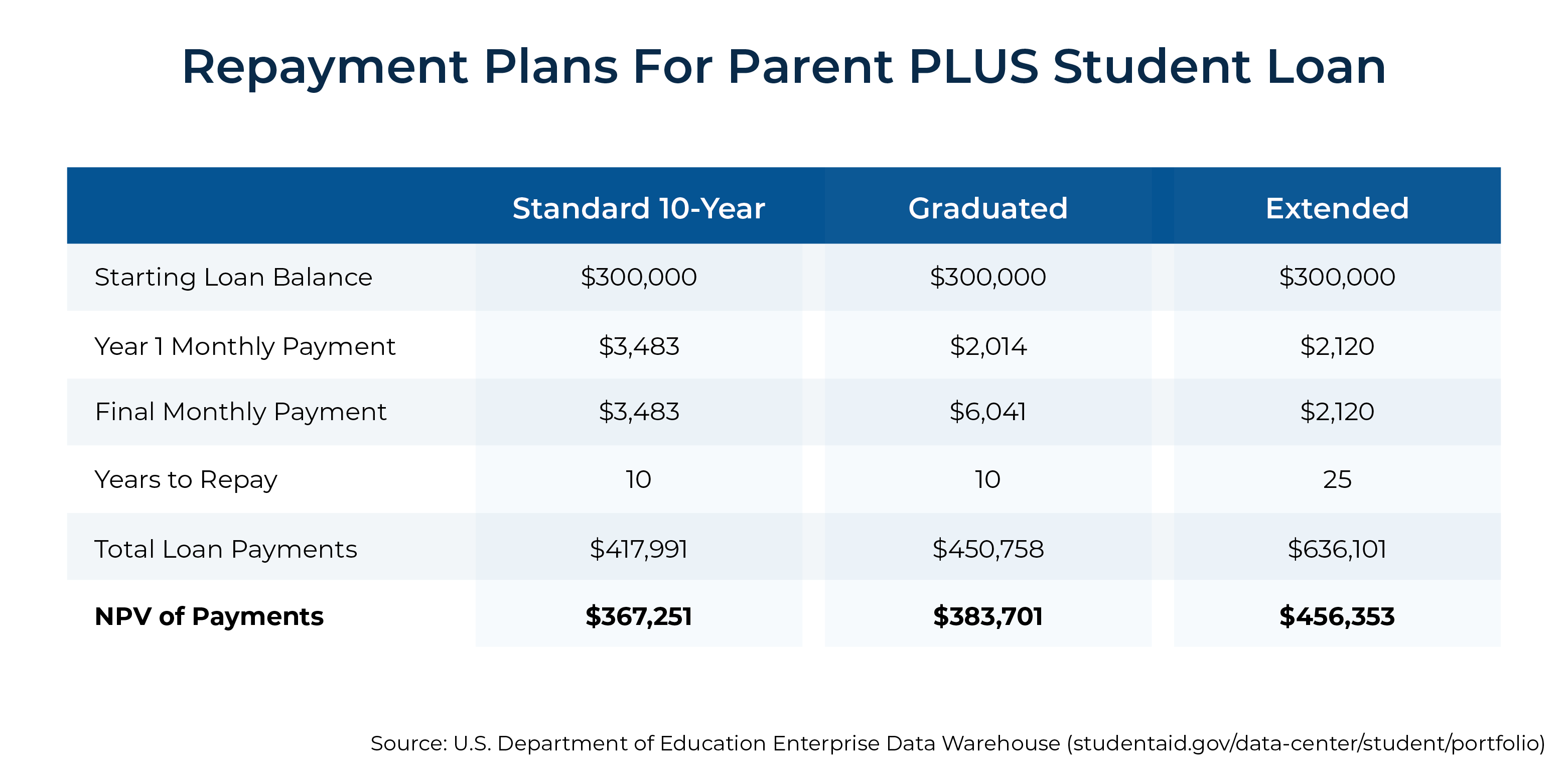 Repayment Plans For Parent PLUS Student Loan

| | Standard 10-Year | Graduated | Extended |
|---|---|---|---|
| Starting Loan Balance | \$300,000 | \$300,000 | \$300,000 |
| Year 1 Monthly Payment | \$3,483 | \$2,014 | \$2,120 |
| Final Monthly Payment | \$3,483 | \$6,041 | \$2,120 |
| Years to Repay | 10 | 10 | 25 |
| Total Loan Payments | \$417,991 | \$450,758 | \$636,101 |
| **NPV of Payments** | **\$367,251** | **\$383,701** | **\$456,353** |

Source: U.S. Department of Education Enterprise Data Warehouse (studentaid.gov/data-center/student/portfolio)